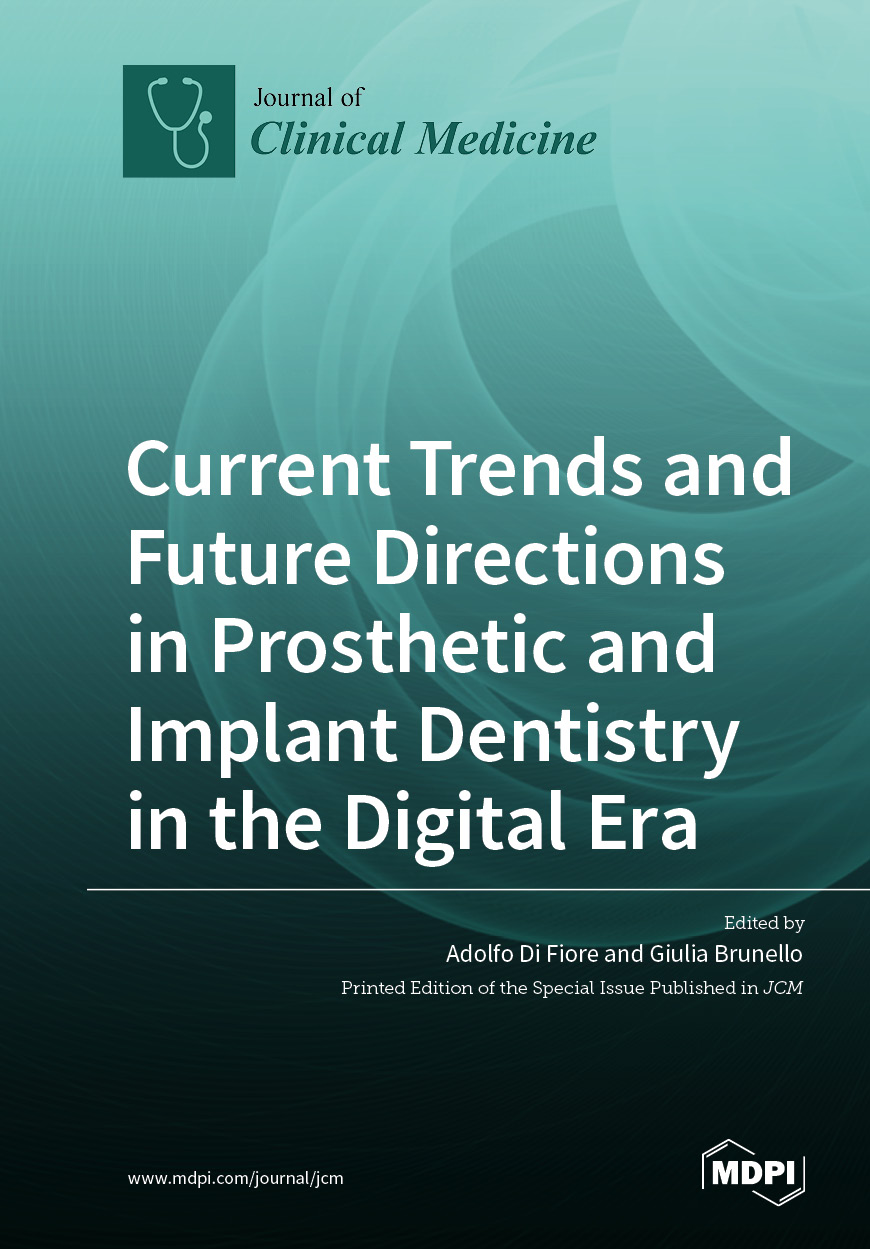 Journal of
Clinical Medicine

Current Trends and Future Directions in Prosthetic and Implant Dentistry in the Digital Era

Edited by
Adolfo Di Fiore and Giulia Brunello
Printed Edition of the Special Issue Published in JCM

www.mdpi.com/journal/jcm

MDPI